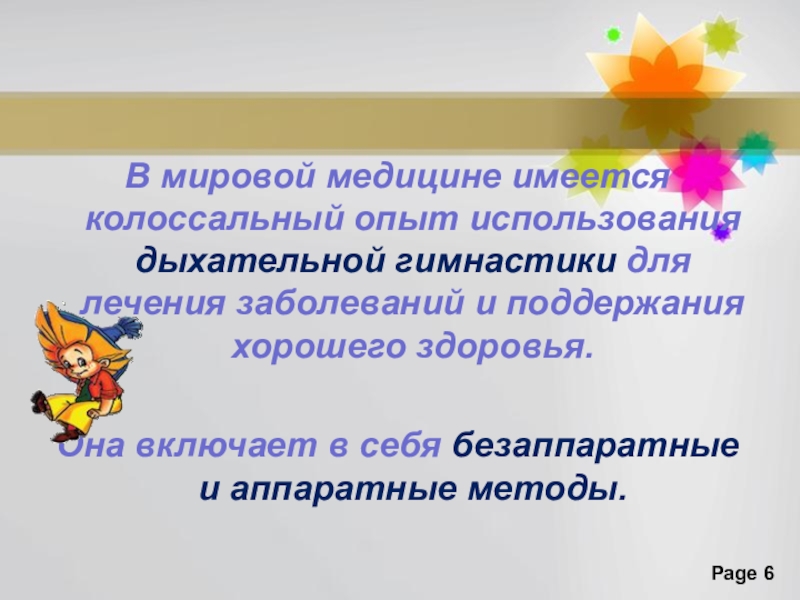 В мировой медицине имеется колоссальный опыт использования дыхательной гимнастики для лечения заболеваний и поддержания хорошего здоровья.

Она включает в себя безаппаратные и аппаратные методы.

Page 6